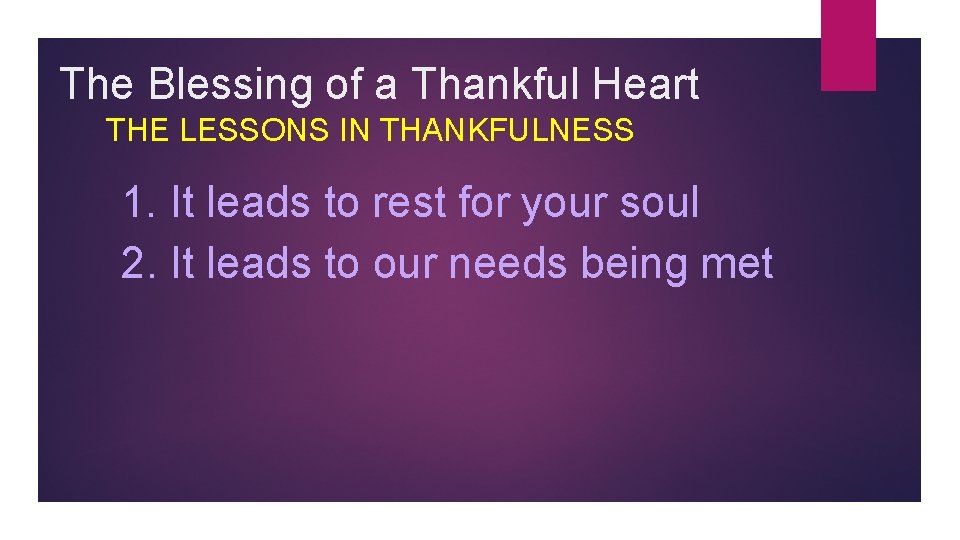 The Blessing of a Thankful Heart

THE LESSONS IN THANKFULNESS

1. It leads to rest for your soul
2. It leads to our needs being met